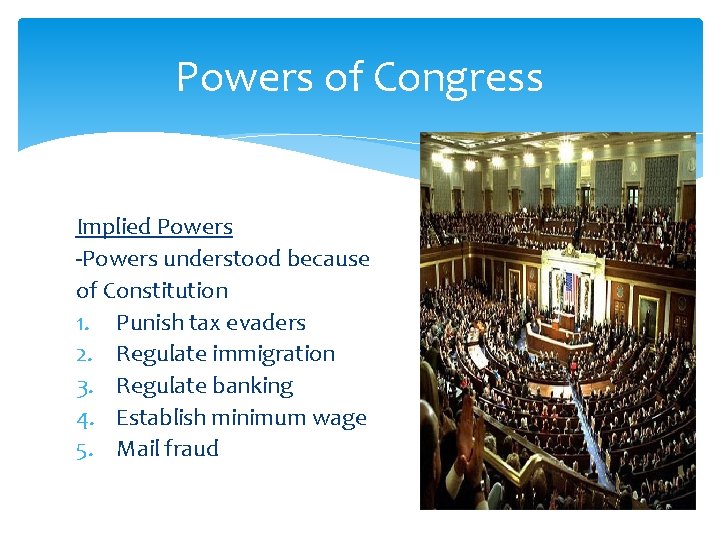 Powers of Congress

Implied Powers
-Powers understood because of Constitution
1. Punish tax evaders
2. Regulate immigration
3. Regulate banking
4. Establish minimum wage
5. Mail fraud